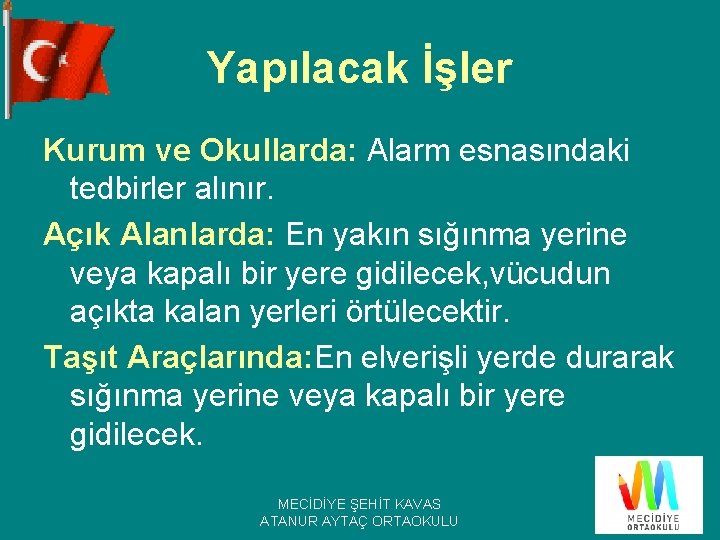 Yapılacak İşler

Kurum ve Okullarda: Alarm esnasındaki tedbirler alınır.

Açık Alanlarda: En yakın sığınma yerine veya kapalı bir yere gidilecek,vücudun açıkta kalan yerleri örtülecektir.

Taşıt Araçlarında:En elverişli yerde durarak sığınma yerine veya kapalı bir yere gidilecek.

MECİDİYE ŞEHİT KAVAS ATANUR AYTAÇ ORTAOKULU

MECİDİYE ORTAOKULU